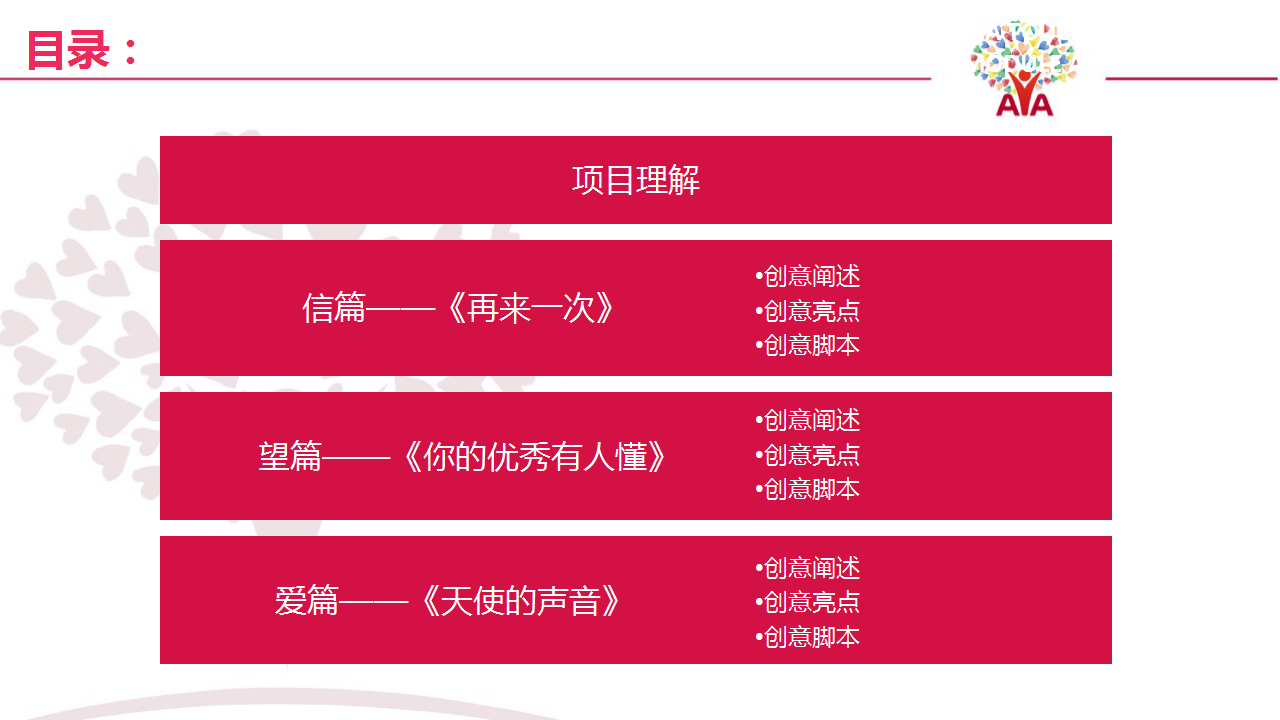 目录：

AYA

项目理解

信篇——《再来一次》

•创意阐述
•创意亮点
•创意脚本

望篇——《你的优秀有人懂》

•创意阐述
•创意亮点
•创意脚本

爱篇——《天使的声音》

•创意阐述
•创意亮点
•创意脚本